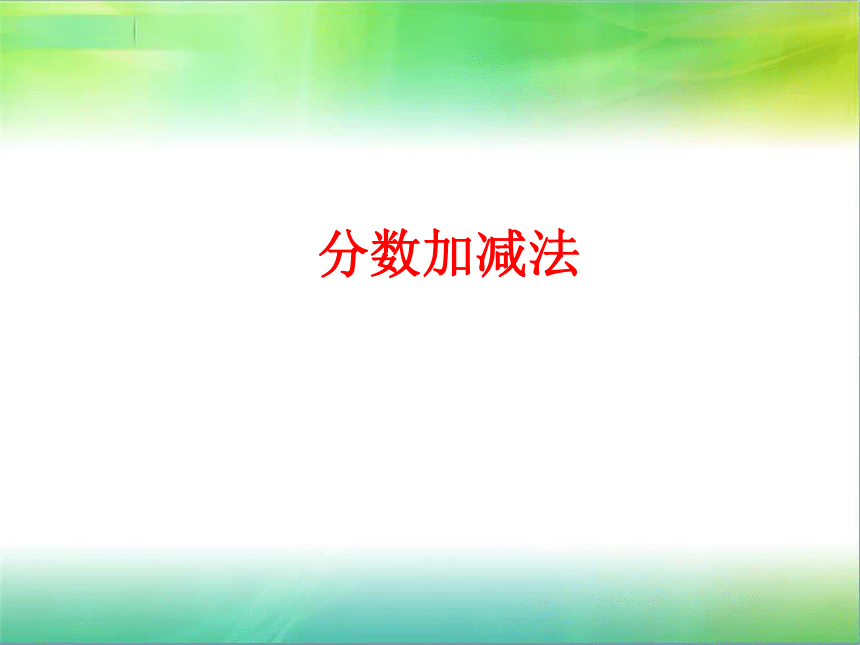 分数加减法